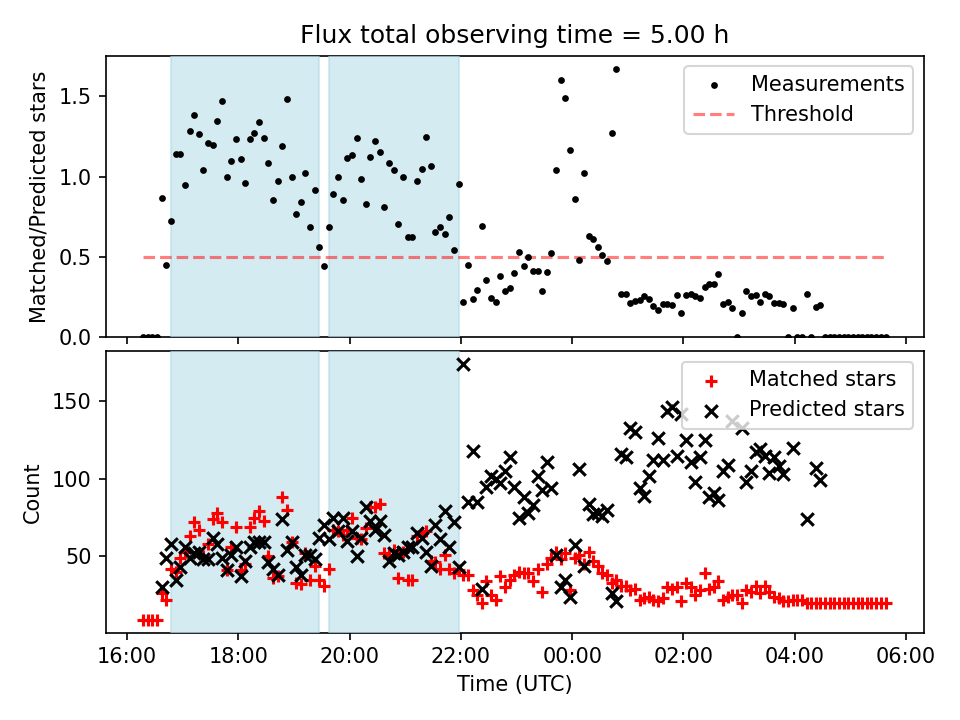 Flux total observing time = 5.00 h

Matched/Predicted stars

1.5
1.0
0.5
0.0

Measurements
Threshold

Count

150
100
50

Matched stars
Predicted stars

16:00
18:00
20:00
22:00
00:00
02:00
04:00
06:00

Time (UTC)